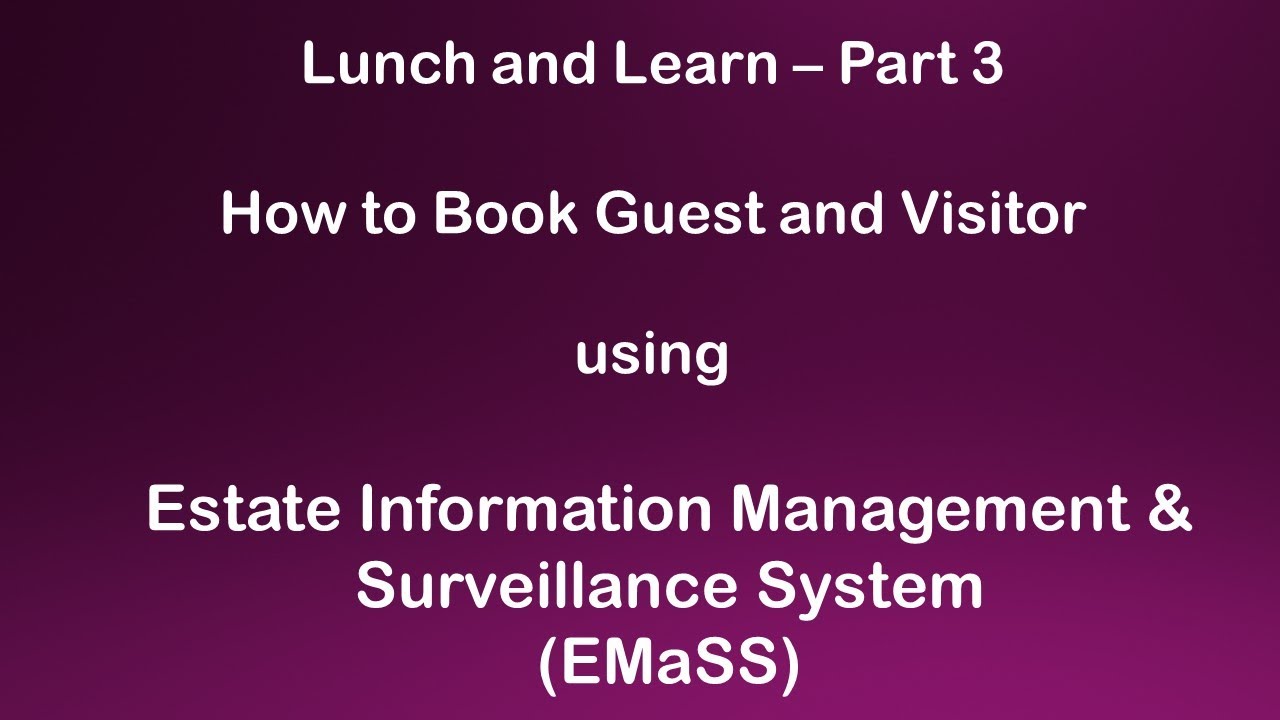 Lunch and Learn – Part 3

How to Book Guest and Visitor

using

Estate Information Management & Surveillance System (EMaSS)